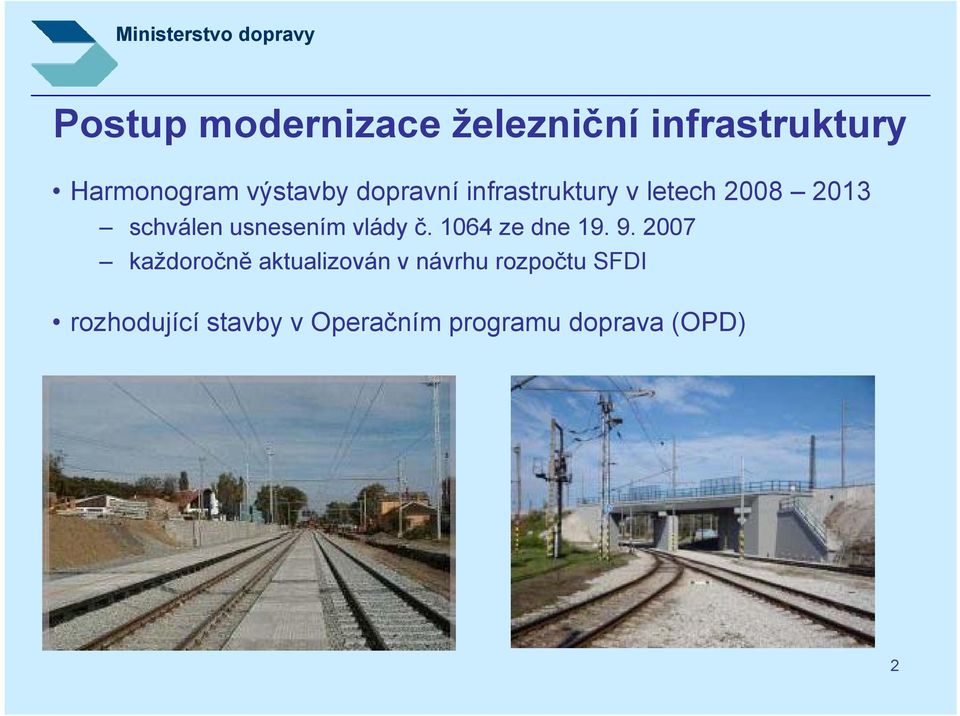 Ministerstvo dopravy

Postup modernizace železniční infrastruktury

• Harmonogram výstavby dopravní infrastruktury v letech 2008 – 2013
– schválen usnesením vlády č. 1064 ze dne 19. 9. 2007
– každoročně aktualizován v návrhu rozpočtu SFDI

• rozhodující stavby v Operačním programu doprava (OPD)

2